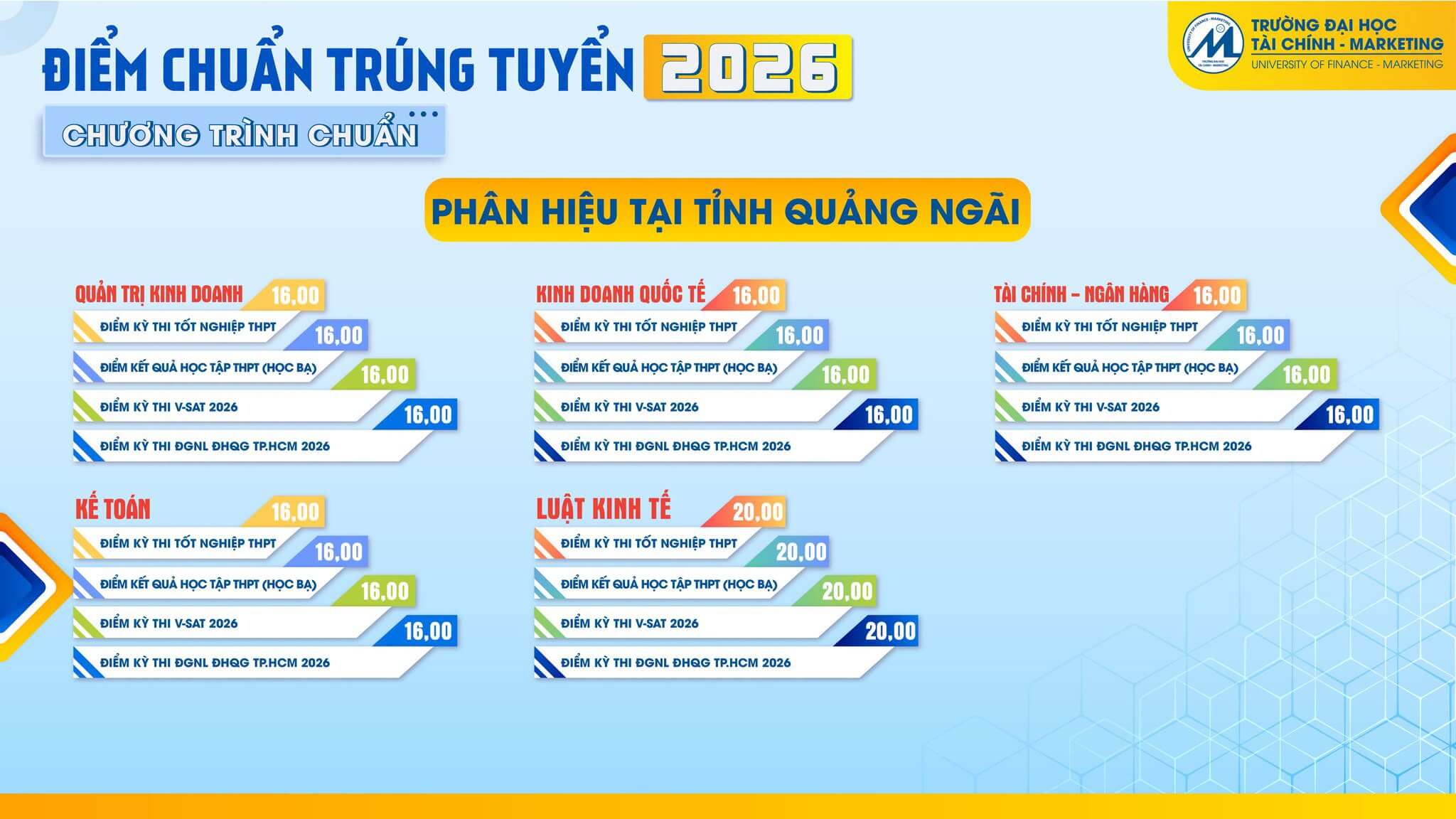 ĐIỂM CHUẨN TRÚNG TUYỂN 2026

CHƯƠNG TRÌNH CHUẨN

TRƯỜNG ĐẠI HỌC
TÀI CHÍNH - MARKETING
UNIVERSITY OF FINANCE - MARKETING

PHÂN HIỆU TẠI TỈNH QUẢNG NGÃI

QUẢN TRỊ KINH DOANH 16,00
ĐIỂM KỲ THI TỐT NGHIỆP THPT 16,00
ĐIỂM KẾT QUẢ HỌC TẬP THPT (HỌC BẠ) 16,00
ĐIỂM KỲ THI V-SAT 2026 16,00
ĐIỂM KỲ THI ĐGNL ĐHQG TP.HCM 2026

KINH DOANH QUỐC TẾ 16,00
ĐIỂM KỲ THI TỐT NGHIỆP THPT 16,00
ĐIỂM KẾT QUẢ HỌC TẬP THPT (HỌC BẠ) 16,00
ĐIỂM KỲ THI V-SAT 2026 16,00
ĐIỂM KỲ THI ĐGNL ĐHQG TP.HCM 2026

TÀI CHÍNH - NGÂN HÀNG 16,00
ĐIỂM KỲ THI TỐT NGHIỆP THPT 16,00
ĐIỂM KẾT QUẢ HỌC TẬP THPT (HỌC BẠ) 16,00
ĐIỂM KỲ THI V-SAT 2026 16,00
ĐIỂM KỲ THI ĐGNL ĐHQG TP.HCM 2026

KẾ TOÁN 16,00
ĐIỂM KỲ THI TỐT NGHIỆP THPT 16,00
ĐIỂM KẾT QUẢ HỌC TẬP THPT (HỌC BẠ) 16,00
ĐIỂM KỲ THI V-SAT 2026 16,00
ĐIỂM KỲ THI ĐGNL ĐHQG TP.HCM 2026

LUẬT KINH TẾ 20,00
ĐIỂM KỲ THI TỐT NGHIỆP THPT 20,00
ĐIỂM KẾT QUẢ HỌC TẬP THPT (HỌC BẠ) 20,00
ĐIỂM KỲ THI V-SAT 2026 20,00
ĐIỂM KỲ THI ĐGNL ĐHQG TP.HCM 2026